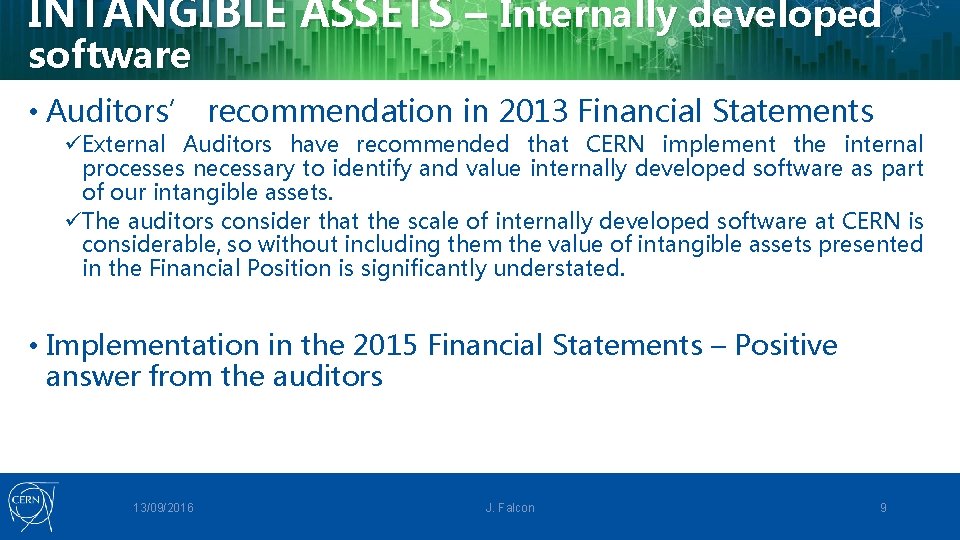 INTANGIBLE ASSETS – Internally developed software

• Auditors' recommendation in 2013 Financial Statements

✓External Auditors have recommended that CERN implement the internal processes necessary to identify and value internally developed software as part of our intangible assets.

✓The auditors consider that the scale of internally developed software at CERN is considerable, so without including them the value of intangible assets presented in the Financial Position is significantly understated.

• Implementation in the 2015 Financial Statements – Positive answer from the auditors

CERN

13/09/2016

J. Falcon

9